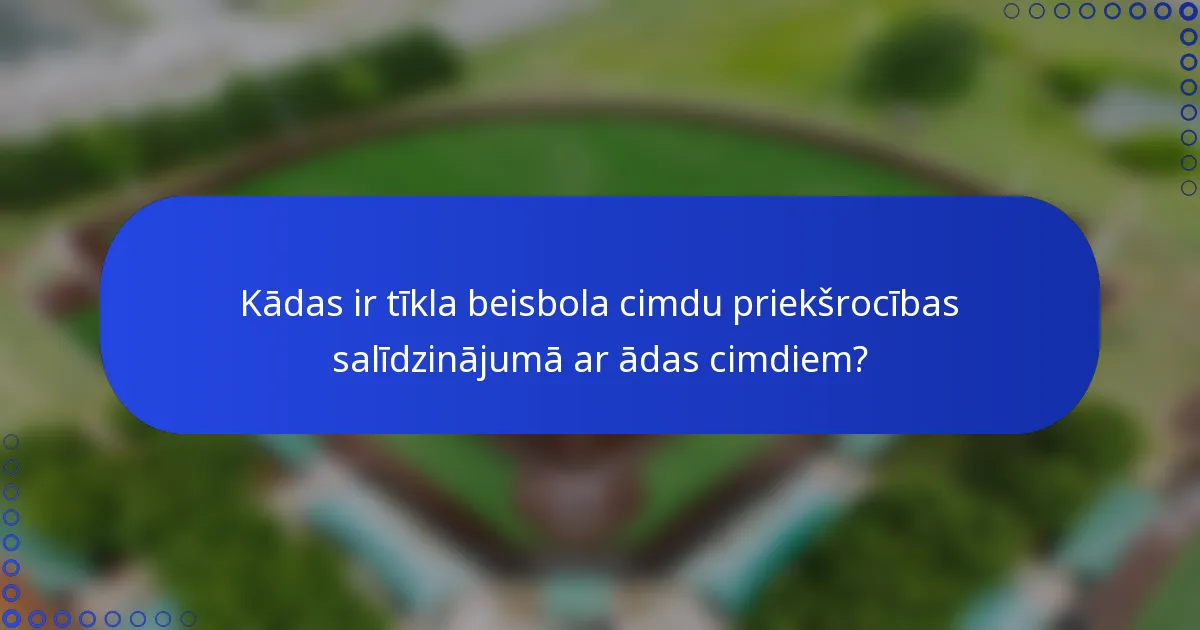 Kādas ir tīkla beisbola cimdu priekšrocības salīdzinājumā ar ādas cimdiem?